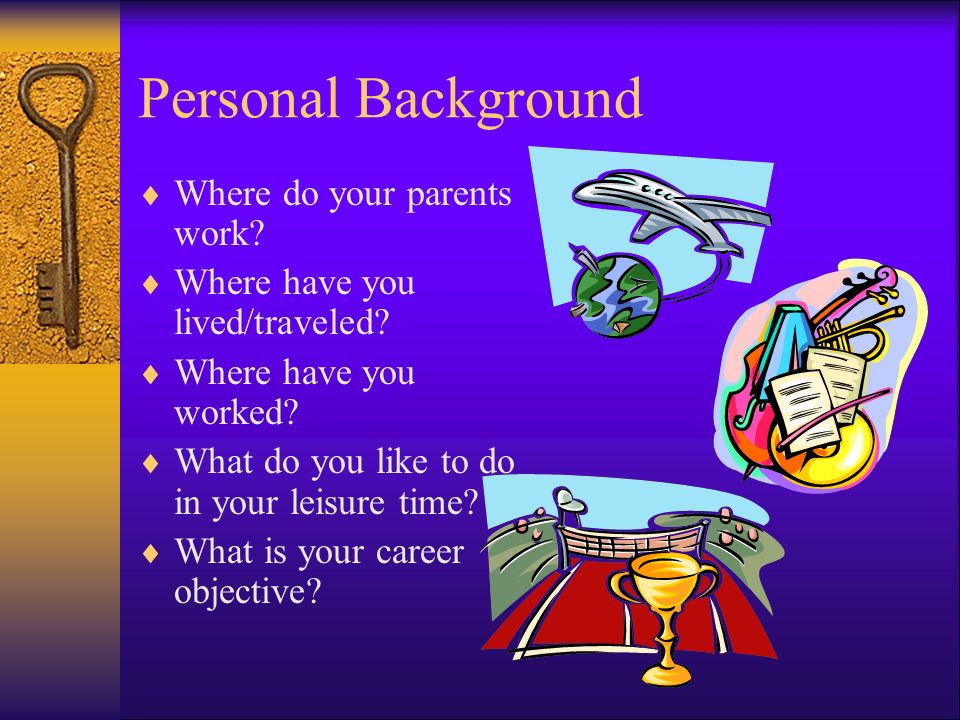 Personal Background

♦ Where do your parents work?
♦ Where have you lived/traveled?
♦ Where have you worked?
♦ What do you like to do in your leisure time?
♦ What is your career objective?